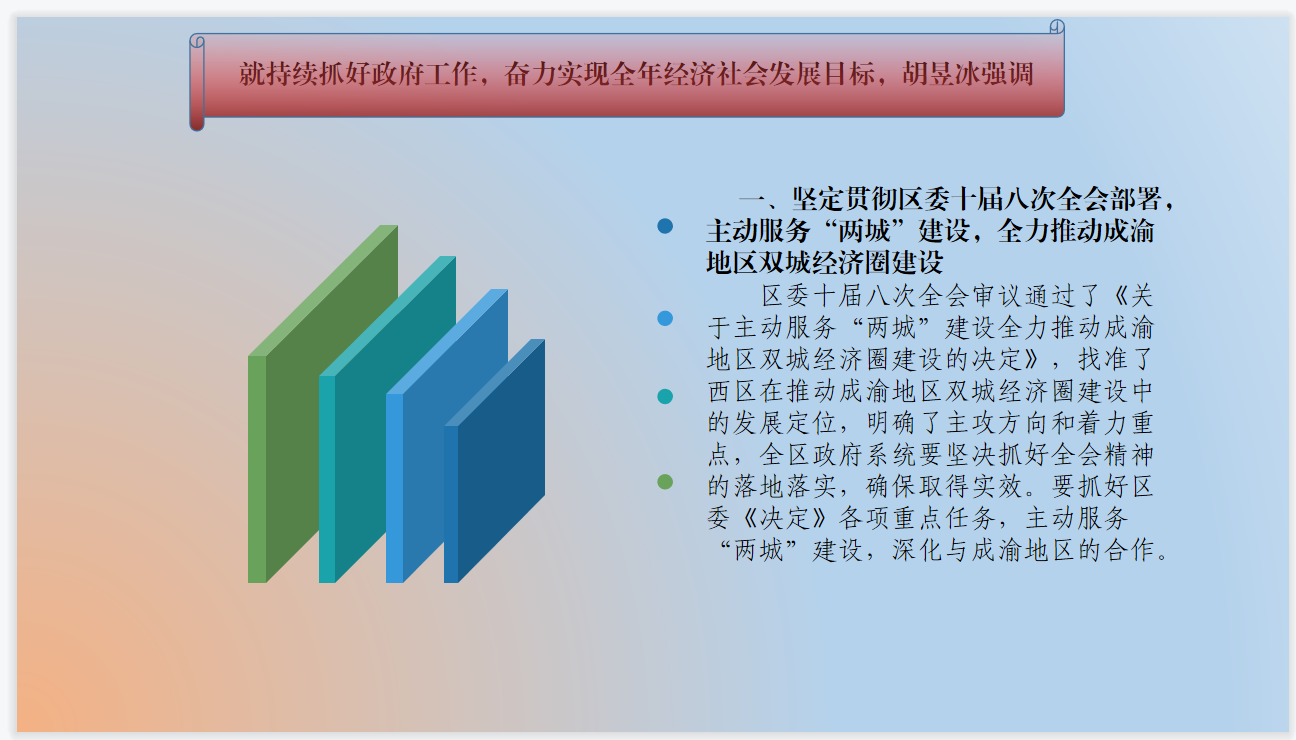 就持续抓好政府工作，奋力实现全年经济社会发展目标，胡昱冰强调

一、坚定贯彻区委十届八次全会部署，主动服务“两城”建设，全力推动成渝地区双城经济圈建设

区委十届八次全会审议通过了《关于主动服务“两城”建设全力推动成渝地区双城经济圈建设的决定》，找准了西区在推动成渝地区双城经济圈建设中的发展定位，明确了主攻方向和着力重点，全区政府系统要坚决抓好全会精神的落地落实，确保取得实效。要抓好区委《决定》各项重点任务，主动服务“两城”建设，深化与成渝地区的合作。